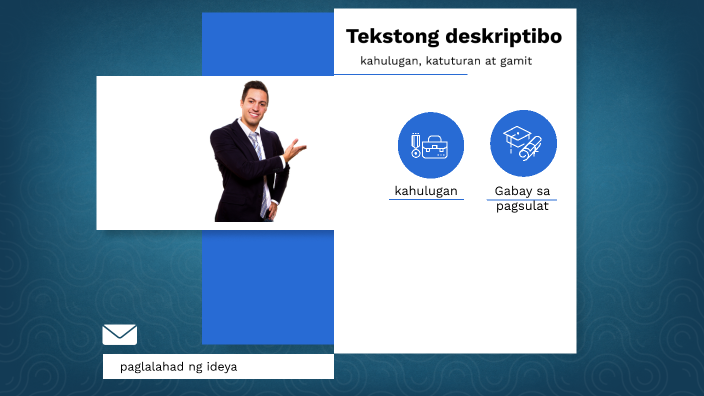 Tekstong deskriptibo

kahulugan, katuturan at gamit

kahulugan

Gabay sa pagsulat

paglalahad ng ideya